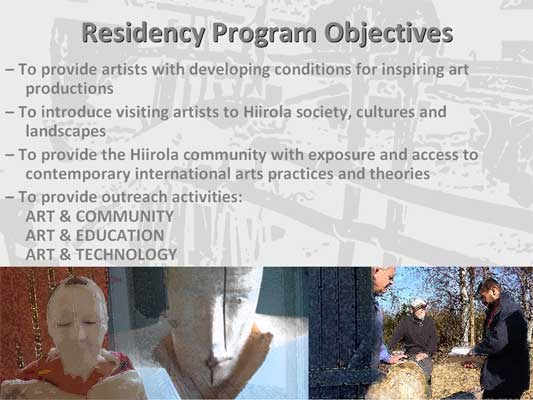 Residency Program Objectives

– To provide artists with developing conditions for inspiring art productions

– To introduce visiting artists to Hiirola society, cultures and landscapes

– To provide the Hiirola community with exposure and access to contemporary international arts practices and theories

– To provide outreach activities:
ART & COMMUNITY
ART & EDUCATION
ART & TECHNOLOGY